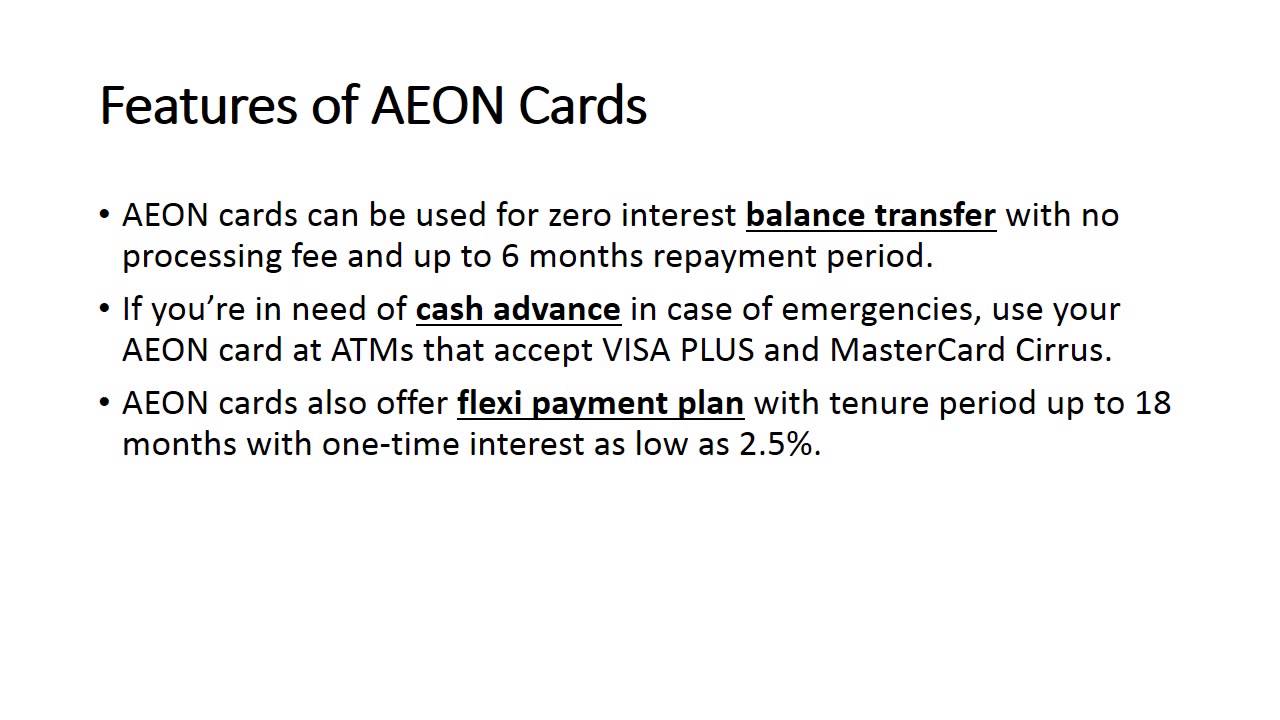 Features of AEON Cards

• AEON cards can be used for zero interest balance transfer with no processing fee and up to 6 months repayment period.

• If you're in need of cash advance in case of emergencies, use your AEON card at ATMs that accept VISA PLUS and MasterCard Cirrus.

• AEON cards also offer flexi payment plan with tenure period up to 18 months with one-time interest as low as 2.5%.